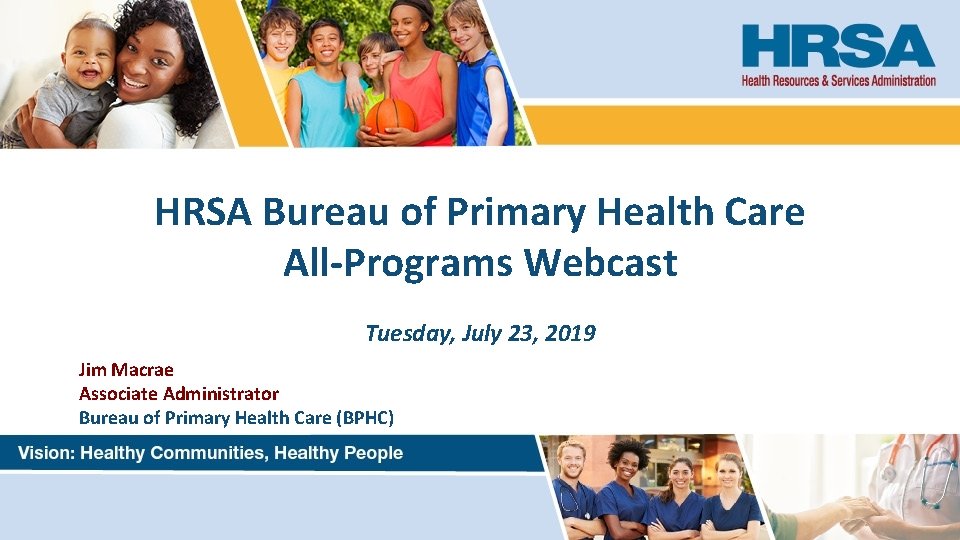 HRSA
Health Resources & Services Administration

HRSA Bureau of Primary Health Care
All-Programs Webcast

Tuesday, July 23, 2019

Jim Macrae
Associate Administrator
Bureau of Primary Health Care (BPHC)

Vision: Healthy Communities, Healthy People